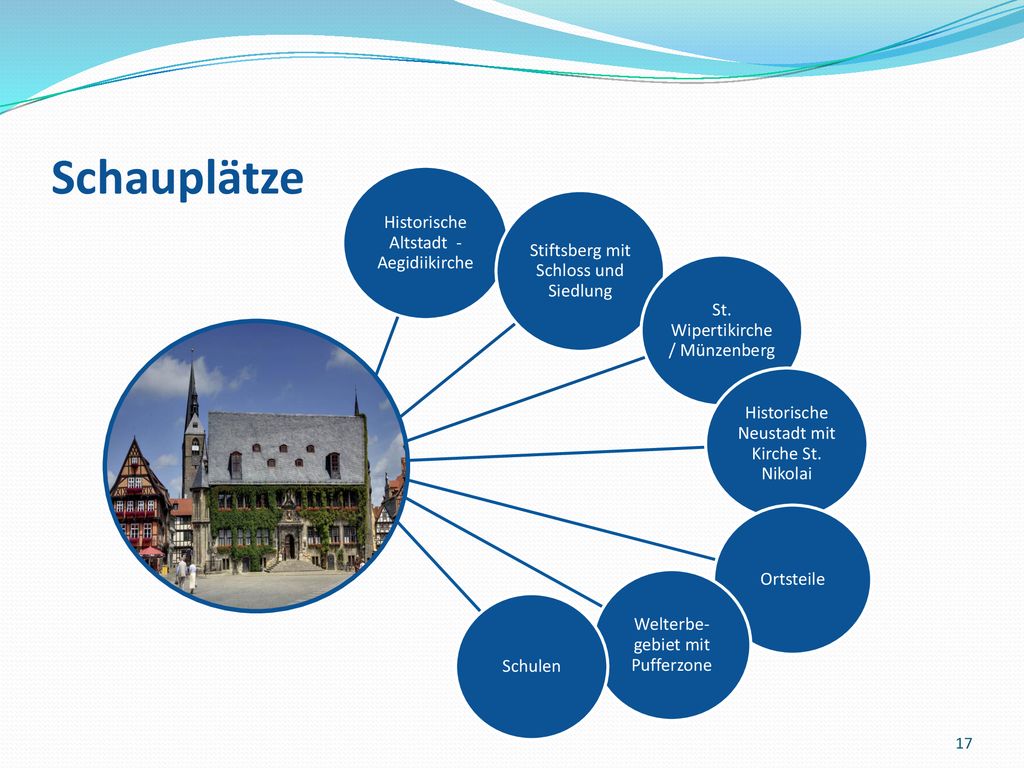 Schauplätze

Historische Altstadt - Aegidiikirche

Stiftsberg mit Schloss und Siedlung

St. Wipertikirche / Münzenberg

Historische Neustadt mit Kirche St. Nikolai

Ortsteile

Welterbe-gebiet mit Pufferzone

Schulen

17